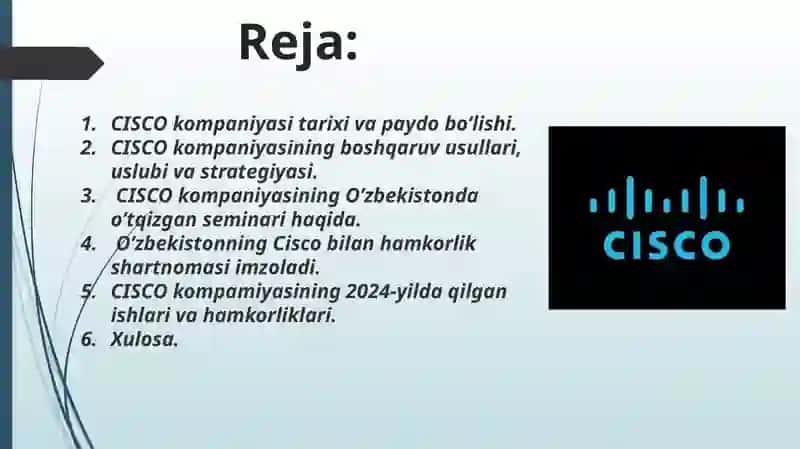 Reja:

1. CISCO kompaniyasi tarixi va paydo bo'lishi.
2. CISCO kompaniyasining boshqaruv usullari, uslubi va strategiyasi.
3. CISCO kompaniyasining O'zbekistonda o'tqizgan seminari haqida.
4. O'zbekistonning Cisco bilan hamkorlik shartnomasi imzoladi.
5. CISCO kompamiyasining 2024-yilda qilgan ishlari va hamkorliklari.
6. Xulosa.

CISCO